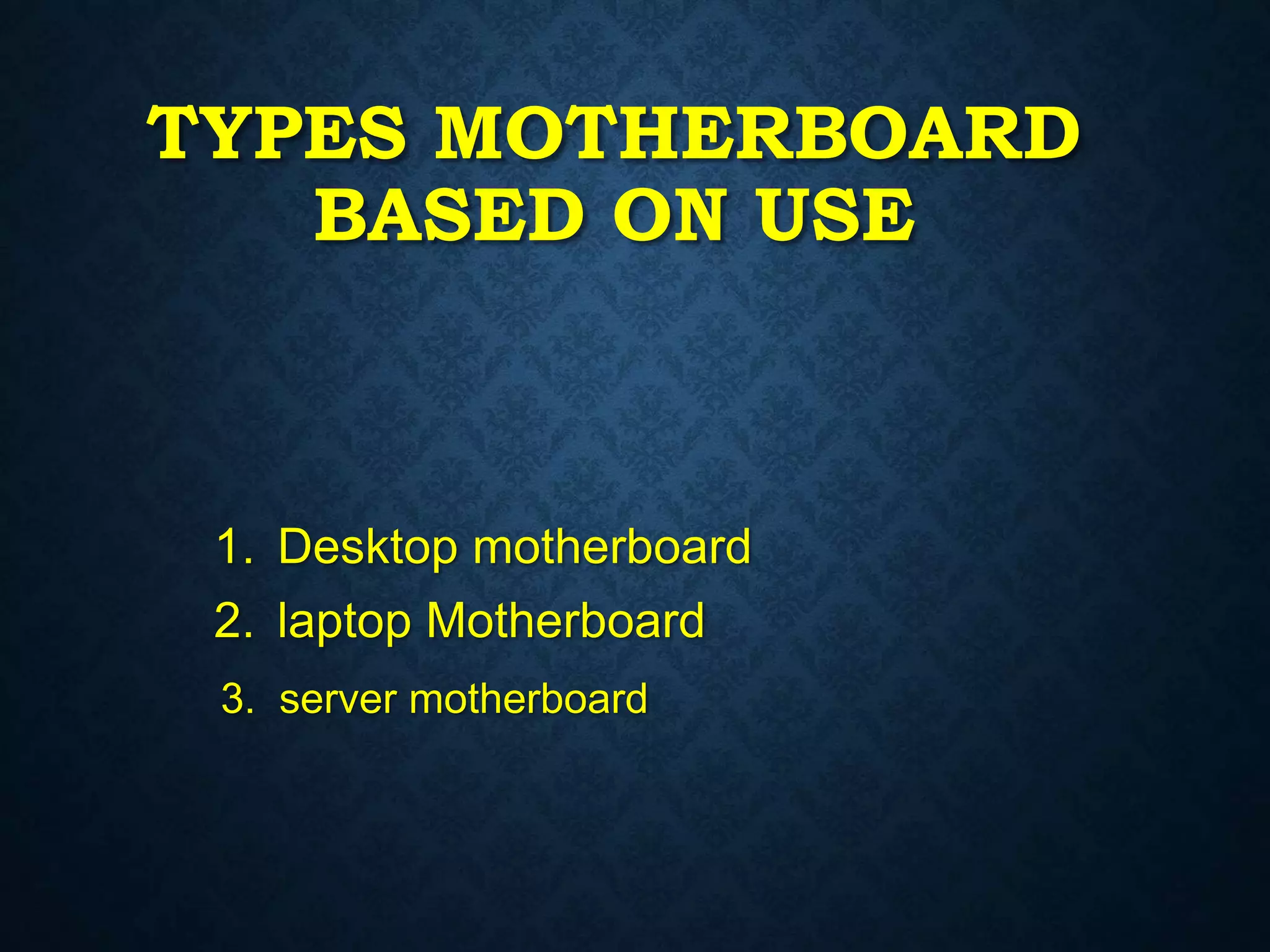 TYPES MOTHERBOARD BASED ON USE

1. Desktop motherboard
2. laptop Motherboard
3. server motherboard